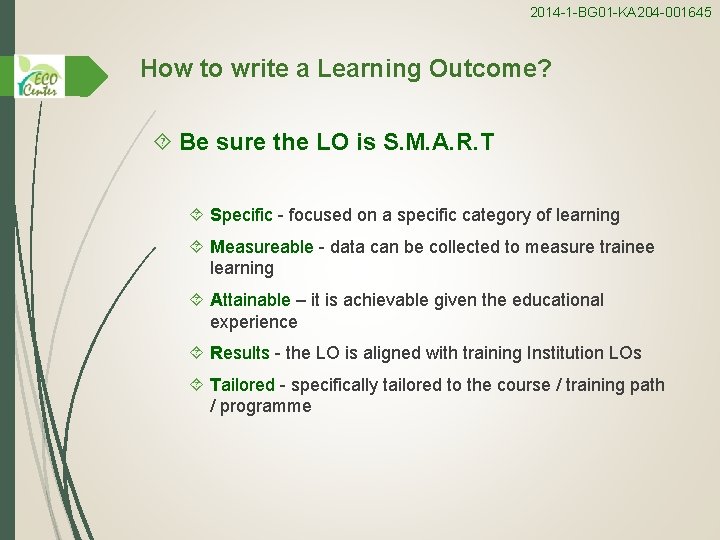 2014-1-BG01-KA204-001645

ECO Center

How to write a Learning Outcome?

Be sure the LO is S.M.A.R.T

Specific - focused on a specific category of learning

Measureable - data can be collected to measure trainee learning

Attainable – it is achievable given the educational experience

Results - the LO is aligned with training Institution LOs

Tailored - specifically tailored to the course / training path / programme